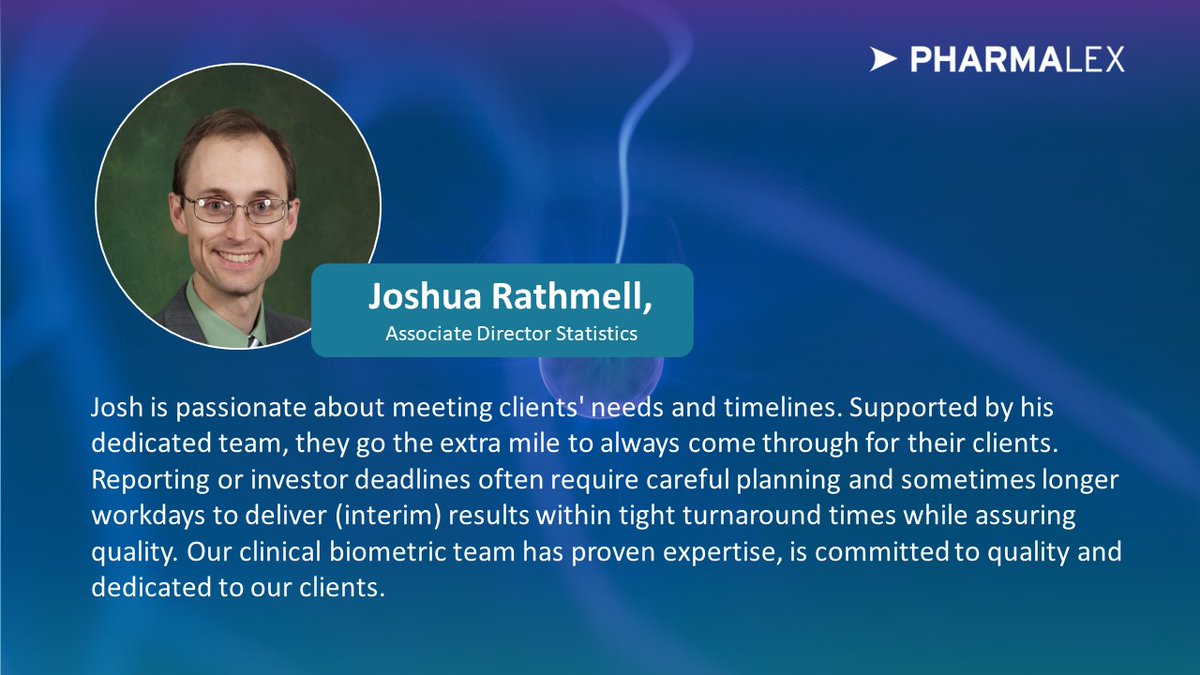 PHARMALEX

Joshua Rathmell,
Associate Director Statistics

Josh is passionate about meeting clients' needs and timelines. Supported by his dedicated team, they go the extra mile to always come through for their clients. Reporting or investor deadlines often require careful planning and sometimes longer workdays to deliver (interim) results within tight turnaround times while assuring quality. Our clinical biometric team has proven expertise, is committed to quality and dedicated to our clients.